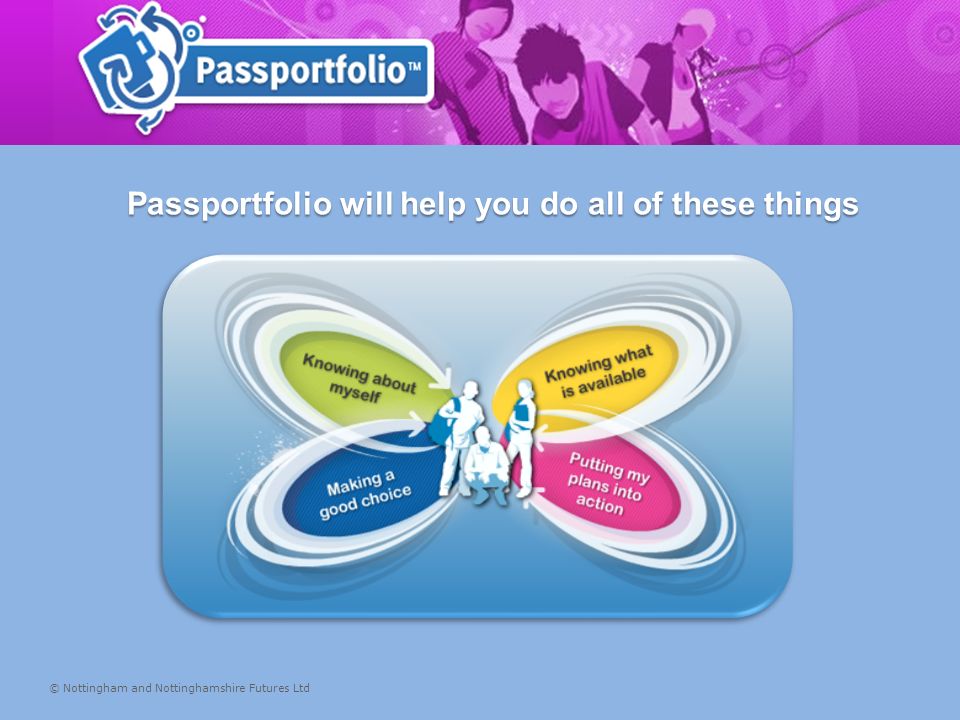 Passportfolio™

Passportfolio will help you do all of these things

Knowing about myself

Knowing what is available

Making a good choice

Putting my plans into action

© Nottingham and Nottinghamshire Futures Ltd